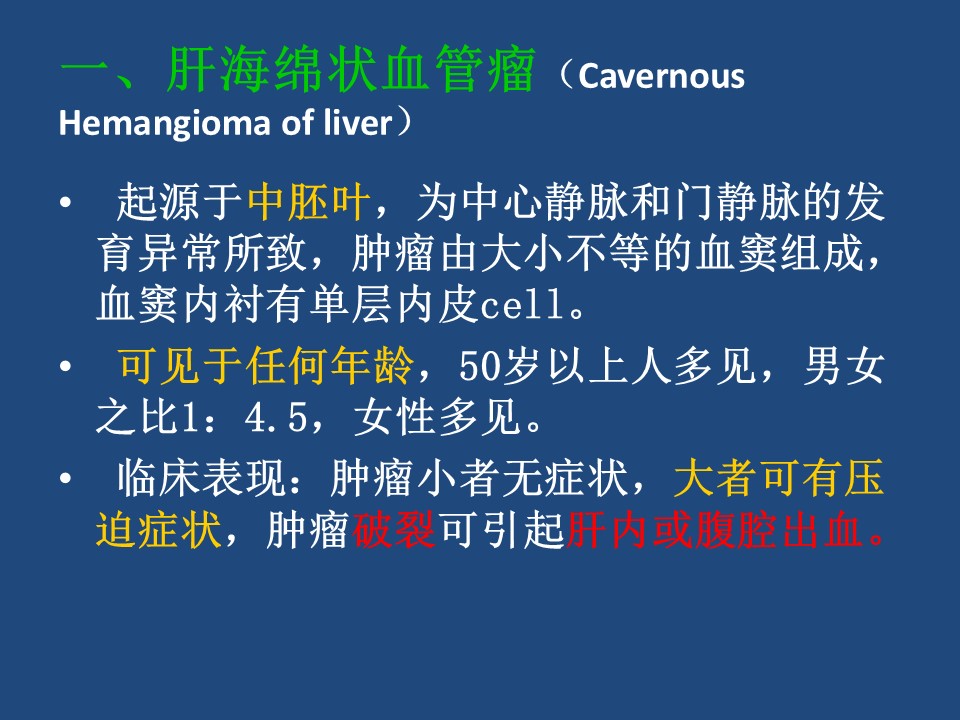 一、肝海绵状血管瘤（Cavernous Hemangioma of liver）

• 起源于中胚叶，为中心静脉和门静脉的发育异常所致，肿瘤由大小不等的血窦组成，血窦内衬有单层内皮cell。

• 可见于任何年龄，50岁以上人多见，男女之比1：4.5，女性多见。

• 临床表现：肿瘤小者无症状，大者可有压迫症状，肿瘤破裂可引起肝内或腹腔出血。